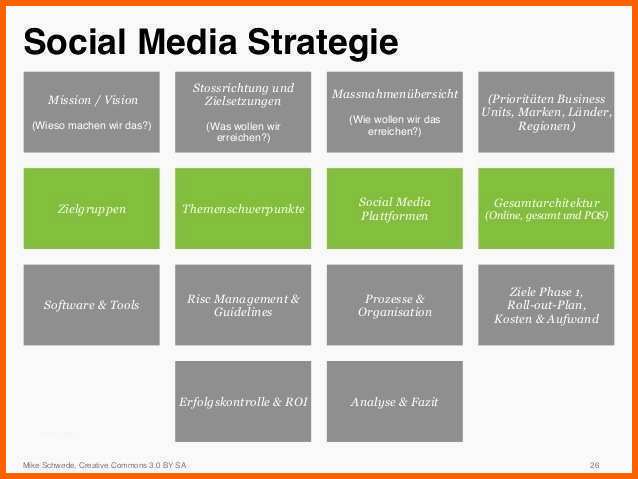 Social Media Strategie

Mission / Vision

(Wieso machen wir das?)

Stossrichtung und Zielsetzungen

(Was wollen wir erreichen?)

Massnahmenübersicht

(Wie wollen wir das erreichen?)

(Prioritäten Business Units, Marken, Länder, Regionen)

Zielgruppen

Themenschwerpunkte

Social Media Plattformen

Gesamtarchitektur (Online, gesamt und POS)

Software & Tools

Risc Management & Guidelines

Prozesse & Organisation

Ziele Phase 1, Roll-out-Plan, Kosten & Aufwand

Erfolgskontrolle & ROI

Analyse & Fazit

Mike Schwede, Creative Commons 3.0 BY SA

26